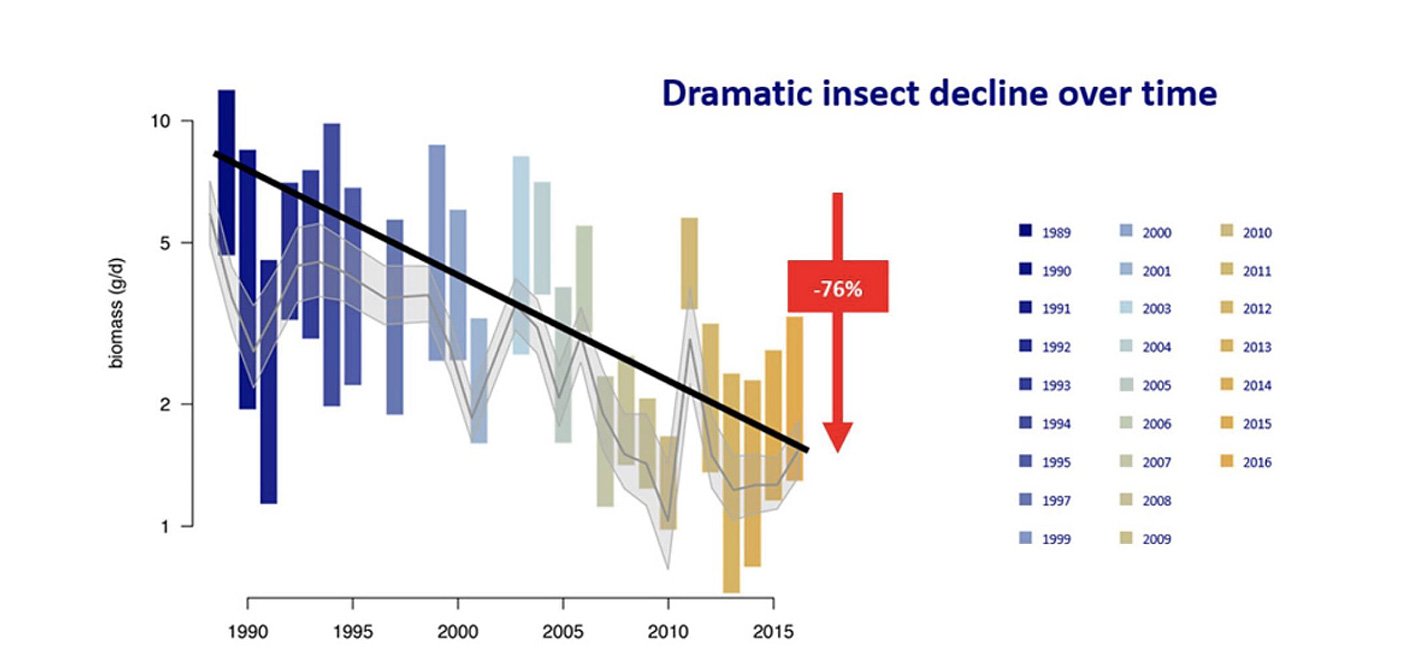 Dramatic insect decline over time

biomass (g/d)

10
5
2
1

1990 1995 2000 2005 2010 2015

-76%

1989
1990
1991
1992
1993
1994
1995
1997
1999

2000
2001
2003
2004
2005
2006
2007
2008
2009

2010
2011
2012
2013
2014
2015
2016